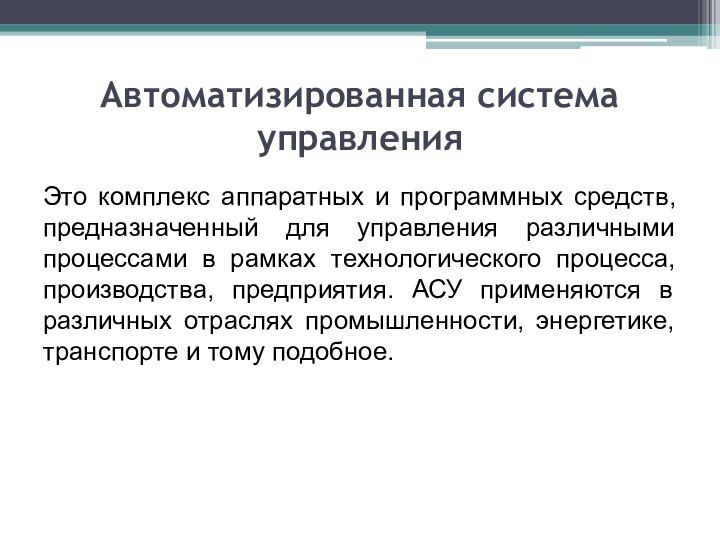 Автоматизированная система управления

Это комплекс аппаратных и программных средств, предназначенный для управления различными процессами в рамках технологического процесса, производства, предприятия. АСУ применяются в различных отраслях промышленности, энергетике, транспорте и тому подобное.